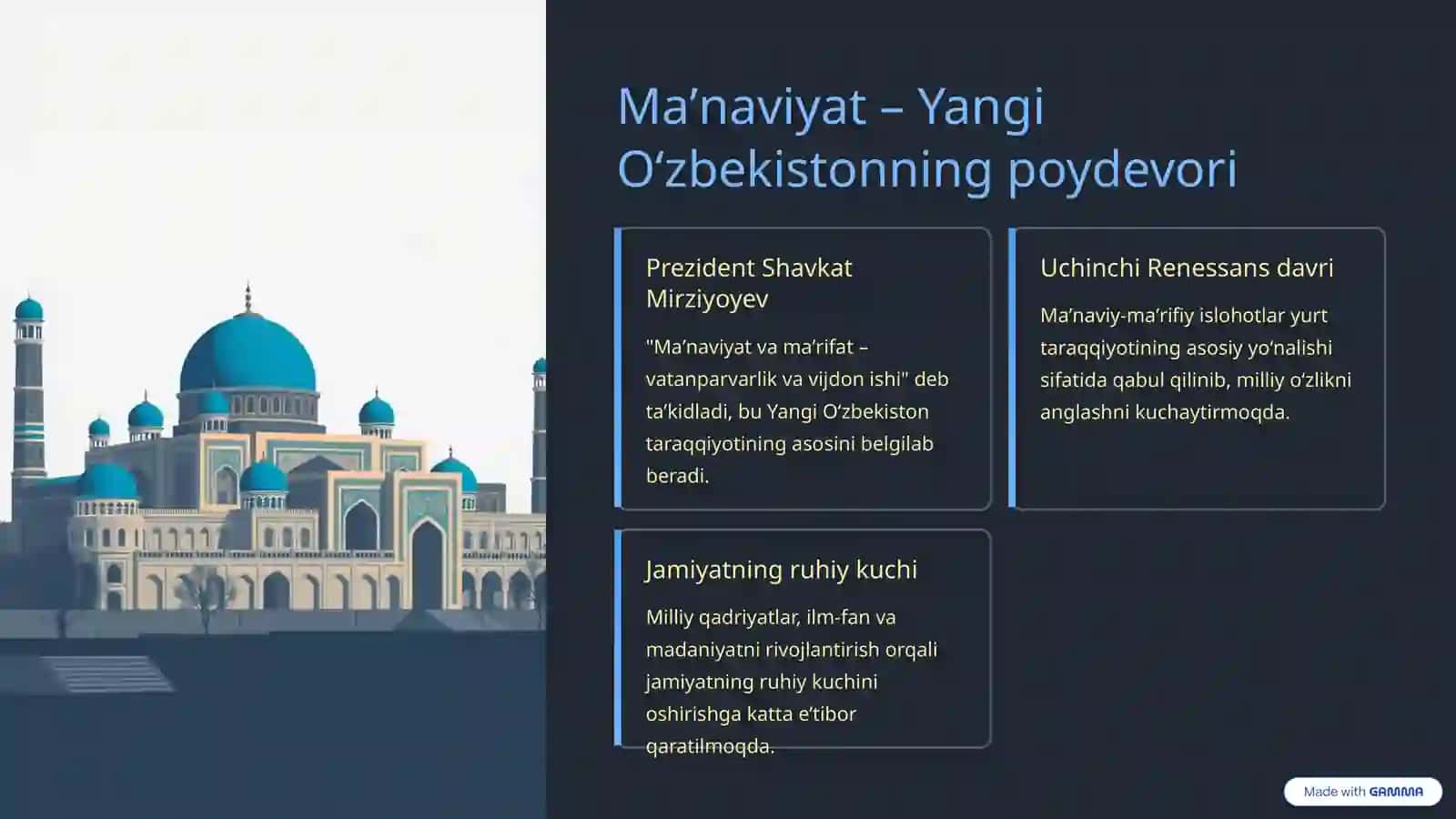 Ma’naviyat – Yangi O‘zbekistonning poydevori

Prezident Shavkat Mirziyoyev

"Ma’naviyat va ma’rifat – vatanparvarlik va vijdon ishi" deb ta’kidladi, bu Yangi O‘zbekiston taraqqiyotining asosini belgilab beradi.

Uchinchi Renessans davri

Ma’naviy-ma’rifiy islohotlar yurt taraqqiyotining asosiy yo‘nalishi sifatida qabul qilinib, milliy o‘zlikni anglashni kuchaytirmoqda.

Jamiyatning ruhiy kuchi

Milliy qadriyatlar, ilm-fan va madaniyatni rivojlantirish orqali jamiyatning ruhiy kuchini oshirishga katta e’tibor qaratilmoqda.

Made with GAMMA